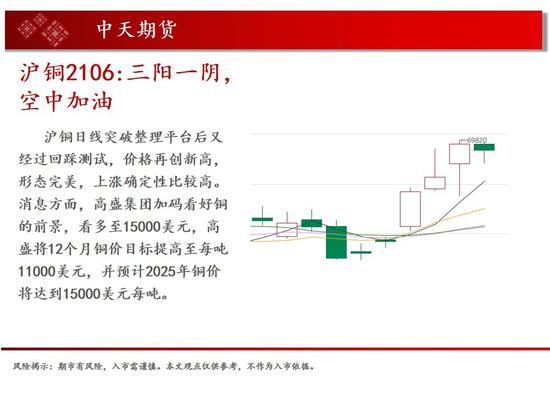 中天期货

沪铜2106:三阳一阴，空中加油

沪铜日线突破整理平台后又经过回踩测试，价格再创新高，形态完美，上涨确定性比较高。消息方面，高盛集团加码看好铜的前景，看多至15000美元，高盛将12个月铜价目标提高至每吨11000美元，并预计2025年铜价将达到15000美元每吨。

69820

风险揭示：期市有风险，入市需谨慎。本文观点仅供参考，不作为入市依据。